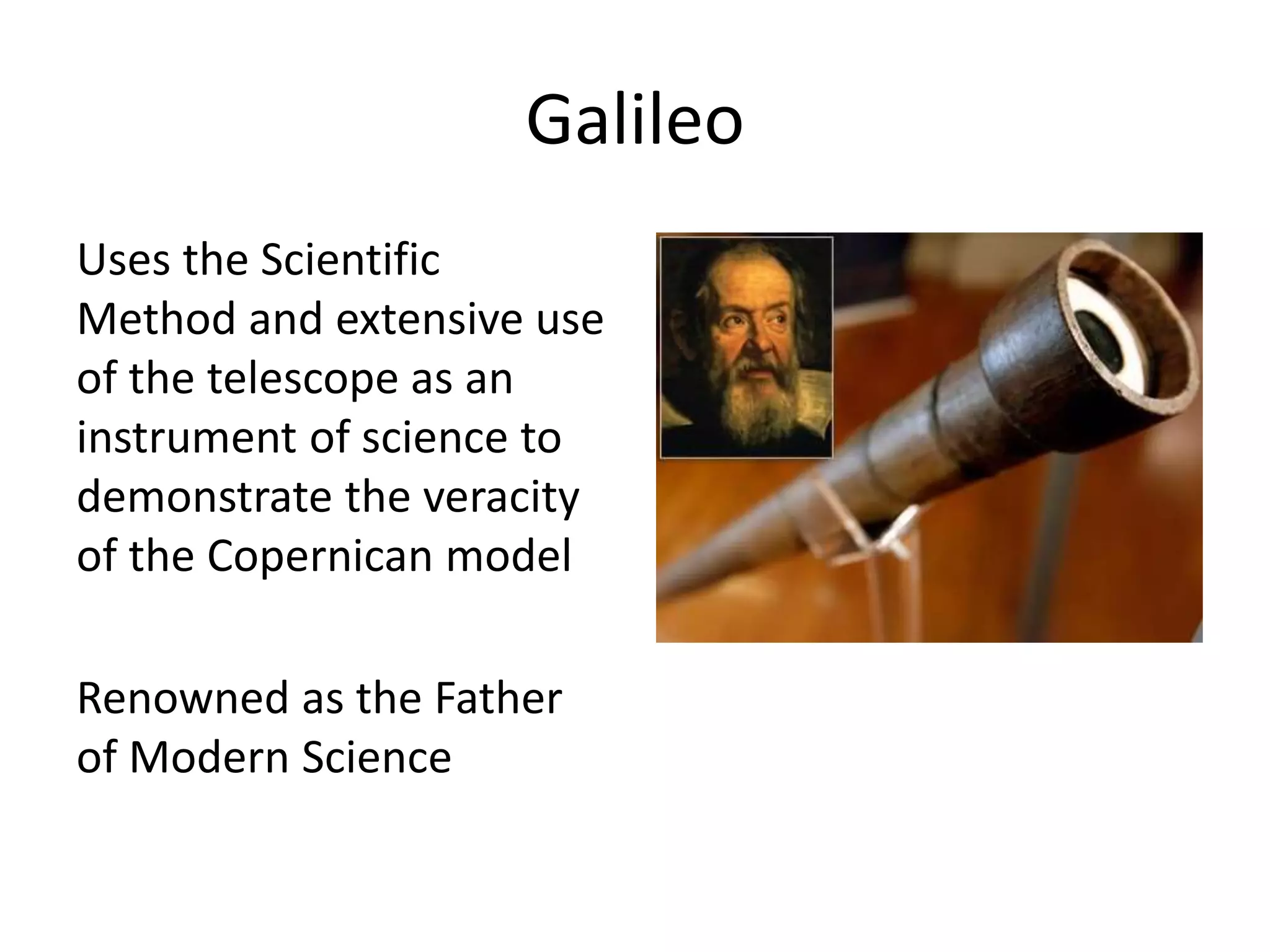 Galileo

Uses the Scientific Method and extensive use of the telescope as an instrument of science to demonstrate the veracity of the Copernican model

Renowned as the Father of Modern Science